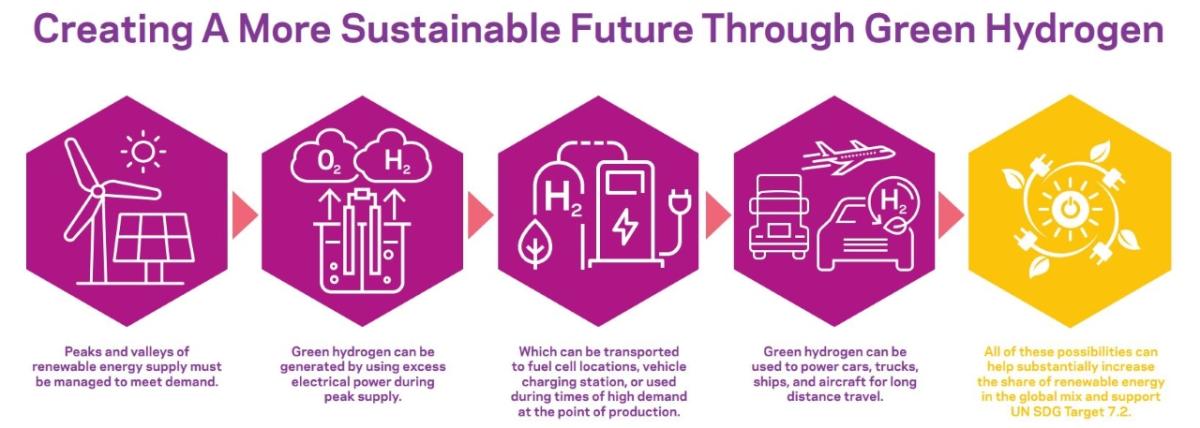 Creating A More Sustainable Future Through Green Hydrogen

$O_2$ $H_2$

$H_2$

$H_2$

Peaks and valleys of renewable energy supply must be managed to meet demand.

Green hydrogen can be generated by using excess electrical power during peak supply.

Which can be transported to fuel cell locations, vehicle charging station, or used during times of high demand at the point of production.

Green hydrogen can be used to power cars, trucks, ships, and aircraft for long distance travel.

All of these possibilities can help substantially increase the share of renewable energy in the global mix and support UN SDG Target 7.2.